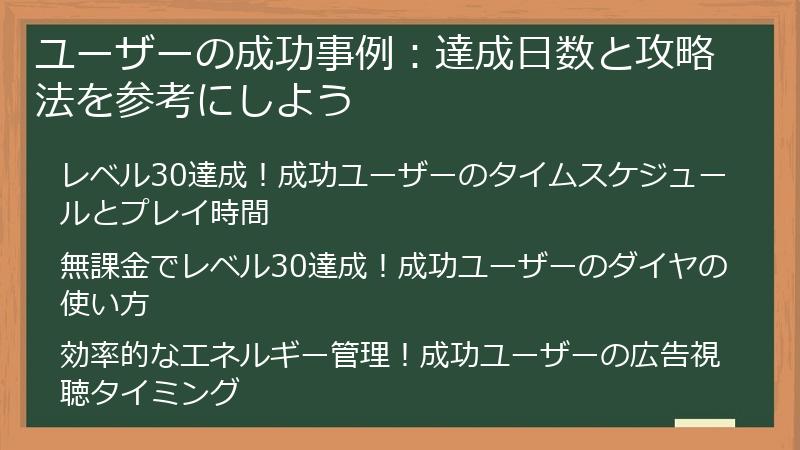 ユーザーの成功事例：達成日数と攻略法を参考にしよう

レベル30達成！成功ユーザーのタイムスケジュールとプレイ時間

無課金でレベル30達成！成功ユーザーのダイヤの使い方

効率的なエネルギー管理！成功ユーザーの広告視聴タイミング